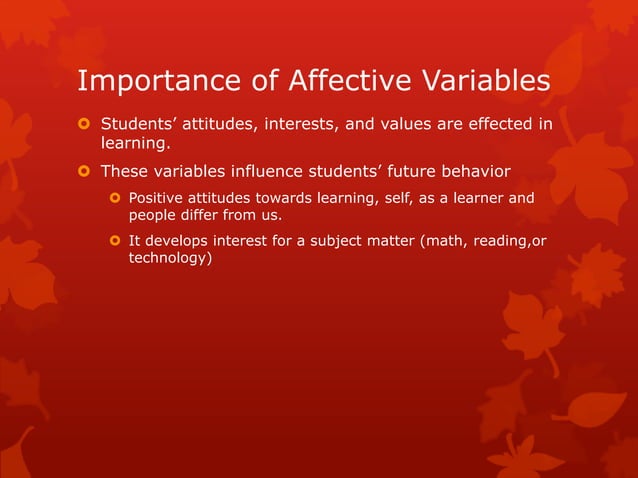 Importance of Affective Variables

Students’ attitudes, interests, and values are effected in learning.

These variables influence students’ future behavior

Positive attitudes towards learning, self, as a learner and people differ from us.

It develops interest for a subject matter (math, reading,or technology)